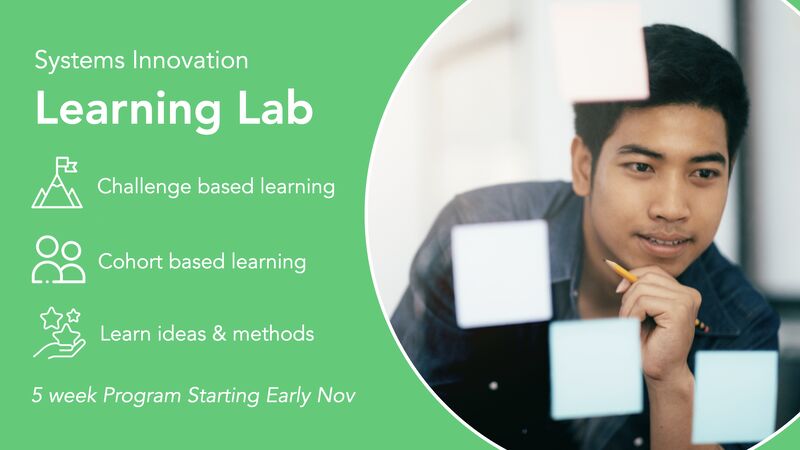 Systems Innovation

Learning Lab

Challenge based learning

Cohort based learning

Learn ideas & methods

5 week Program Starting Early Nov